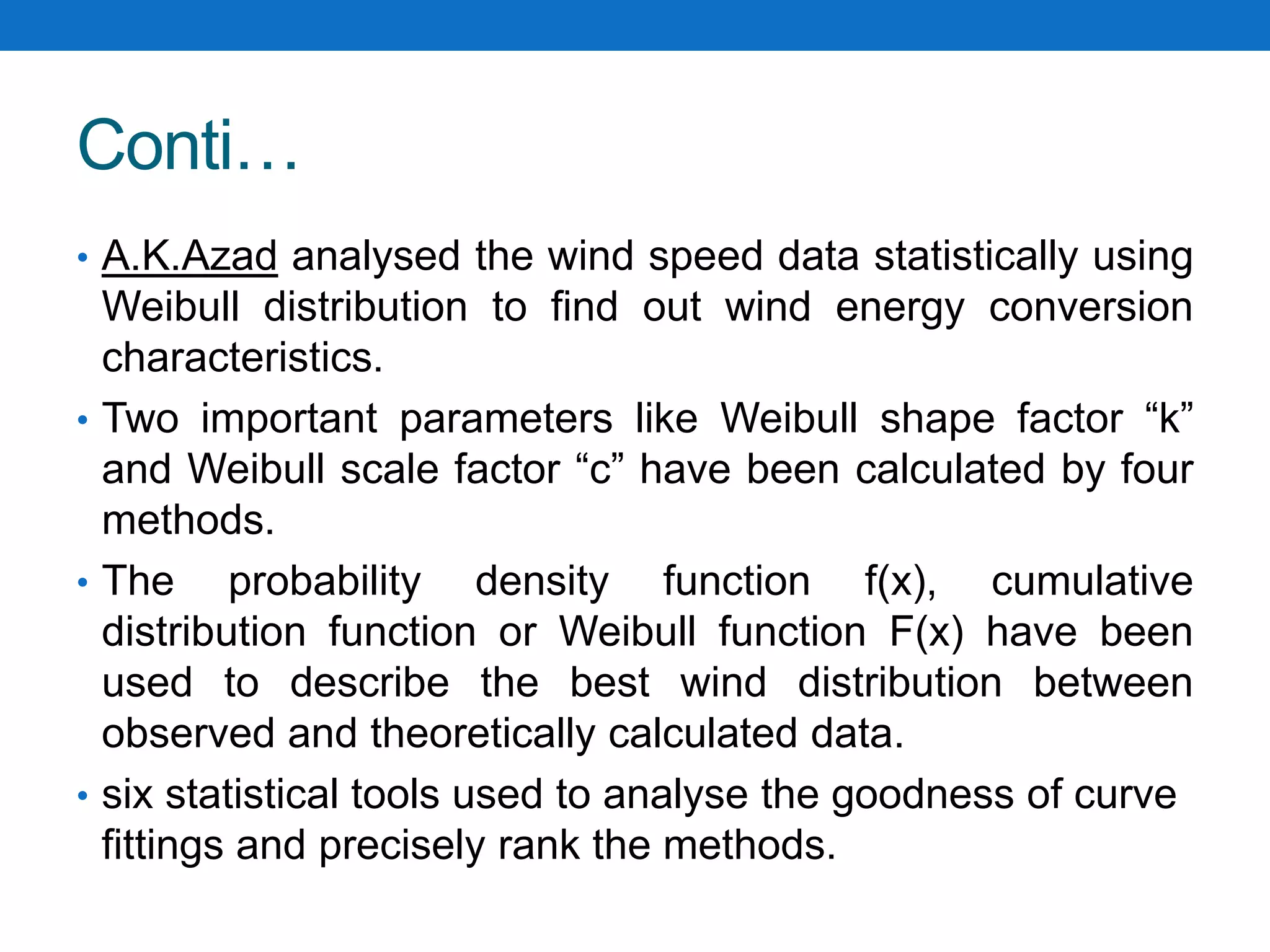 Conti…

• A.K.Azad analysed the wind speed data statistically using Weibull distribution to find out wind energy conversion characteristics.

• Two important parameters like Weibull shape factor “k” and Weibull scale factor “c” have been calculated by four methods.

• The probability density function f(x), cumulative distribution function or Weibull function F(x) have been used to describe the best wind distribution between observed and theoretically calculated data.

• six statistical tools used to analyse the goodness of curve fittings and precisely rank the methods.